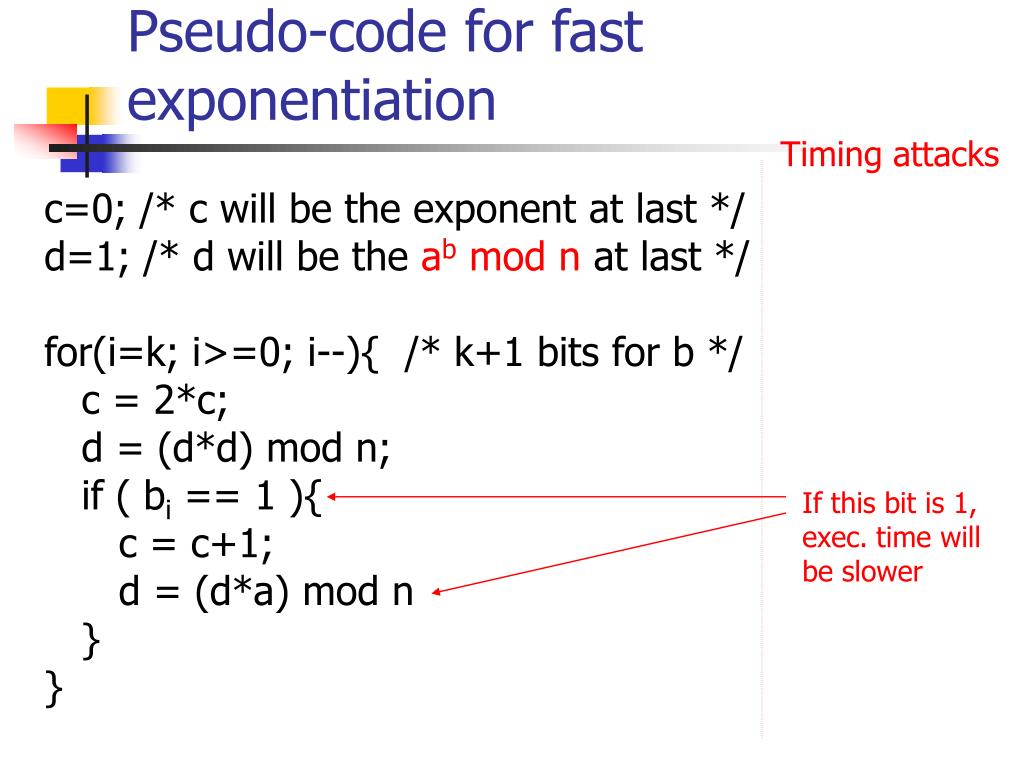 Pseudo-code for fast exponentiation

Timing attacks

c=0; /* c will be the exponent at last */
d=1; /* d will be the $a^b$ mod n at last */

for(i=k; i>=0; i--){ /* k+1 bits for b */
c = 2*c;
d = (d*d) mod n;
if ( $b_i$ == 1 ){
c = c+1;
d = (d*a) mod n
}
}

If this bit is 1, exec. time will be slower